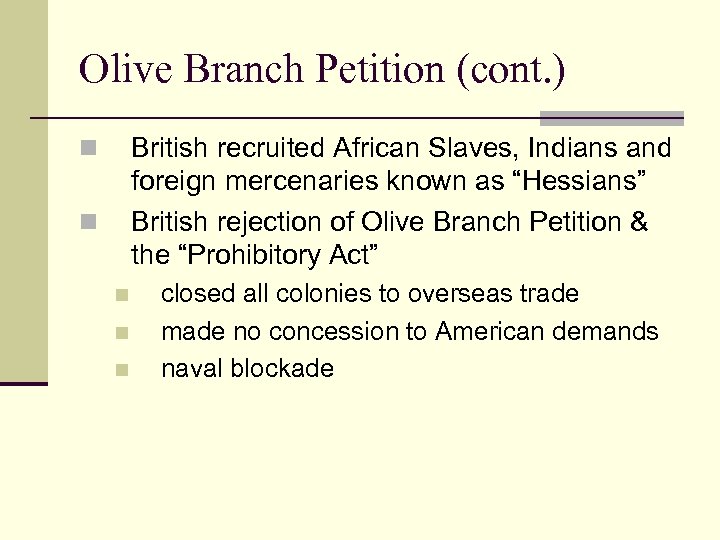 Olive Branch Petition (cont.)

British recruited African Slaves, Indians and foreign mercenaries known as “Hessians”

British rejection of Olive Branch Petition & the “Prohibitory Act”

closed all colonies to overseas trade

made no concession to American demands

naval blockade